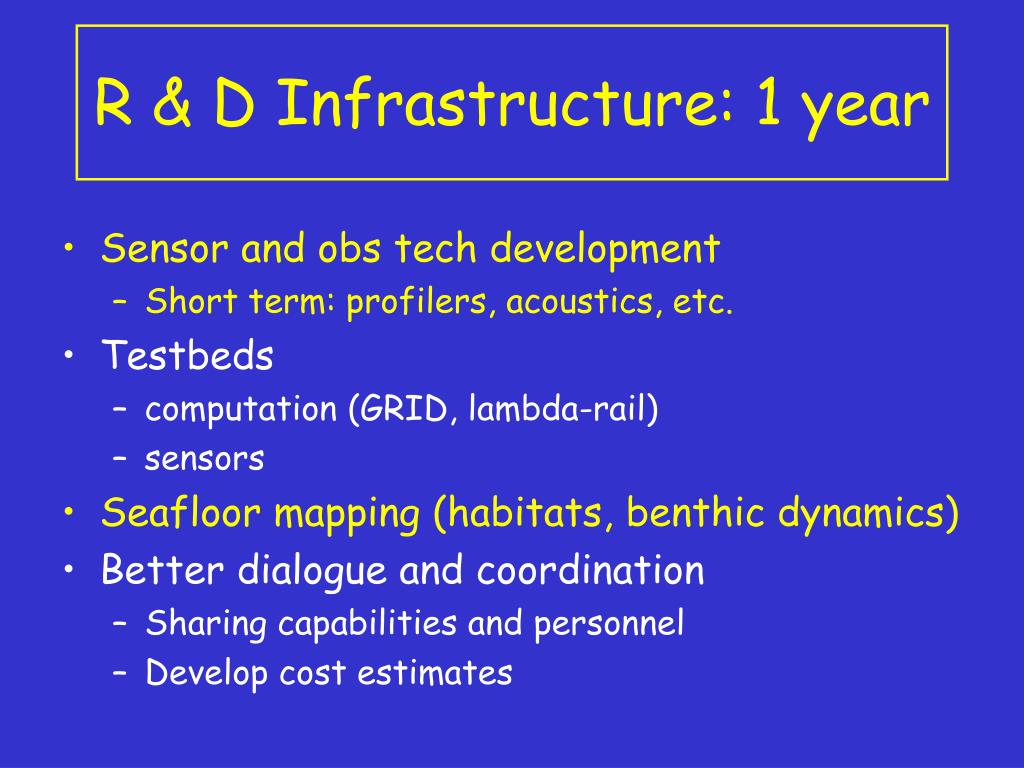 R & D Infrastructure: 1 year

• Sensor and obs tech development
– Short term: profilers, acoustics, etc.
• Testbeds
– computation (GRID, lambda-rail)
– sensors
• Seafloor mapping (habitats, benthic dynamics)
• Better dialogue and coordination
– Sharing capabilities and personnel
– Develop cost estimates